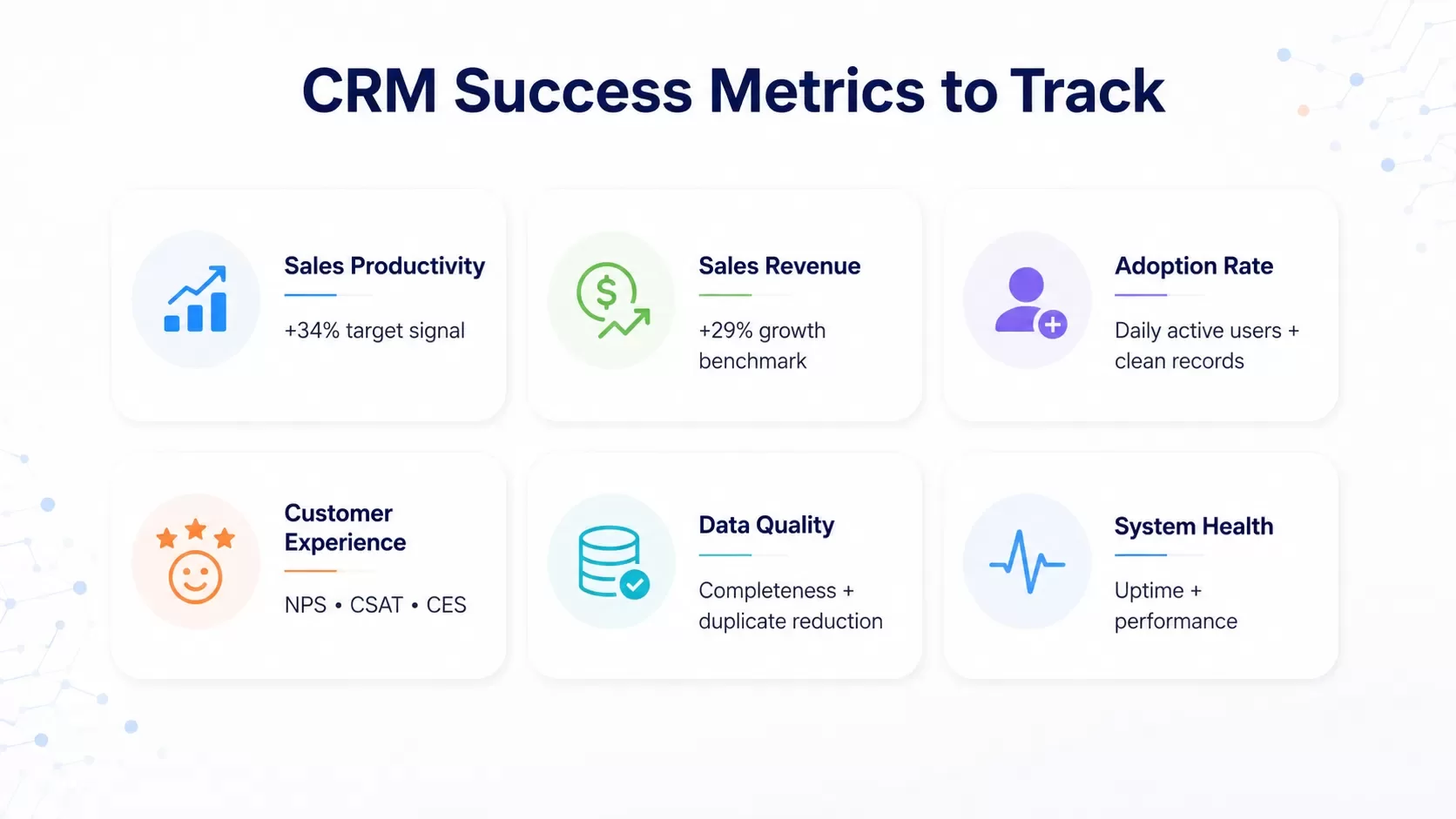 CRM Success Metrics to Track

Sales Productivity

+34% target signal

Sales Revenue

+29% growth benchmark

Adoption Rate

Daily active users + clean records

Customer Experience

NPS • CSAT • CES

Data Quality

Completeness + duplicate reduction

System Health

Uptime + performance